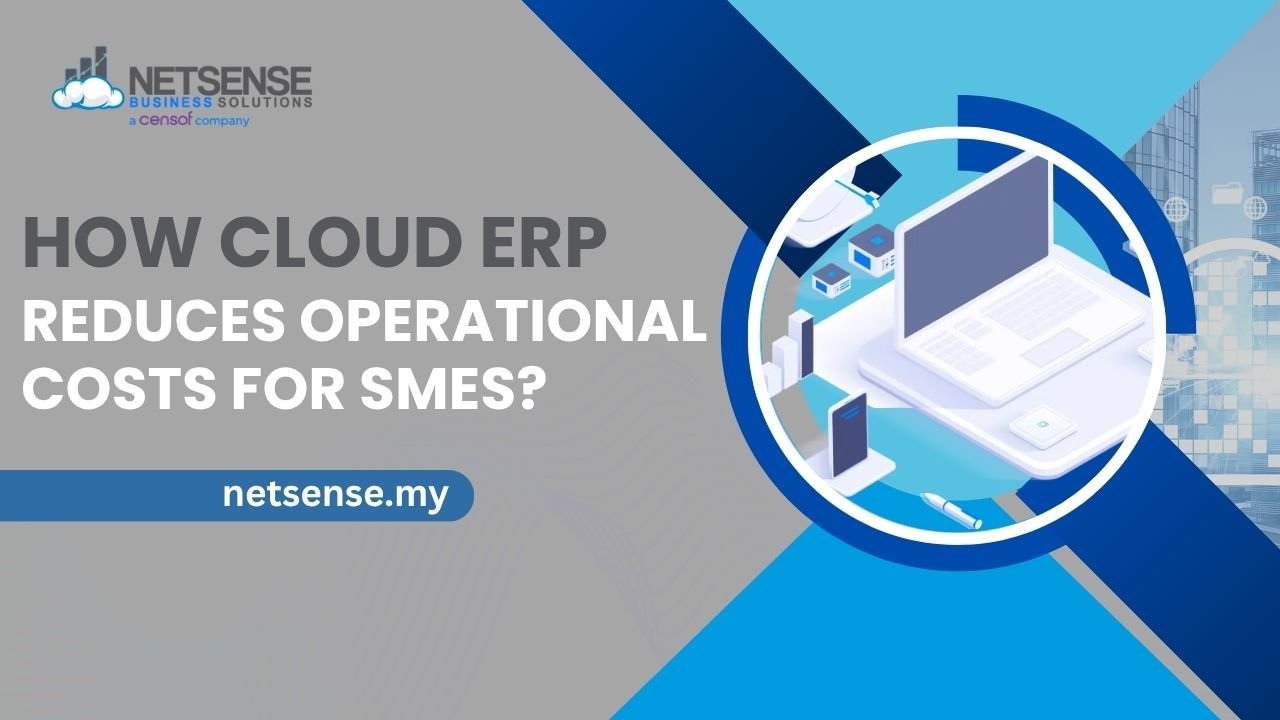 NETSENSE
BUSINESS SOLUTIONS
a censof company

HOW CLOUD ERP
REDUCES OPERATIONAL COSTS FOR SMES?

netsense.my